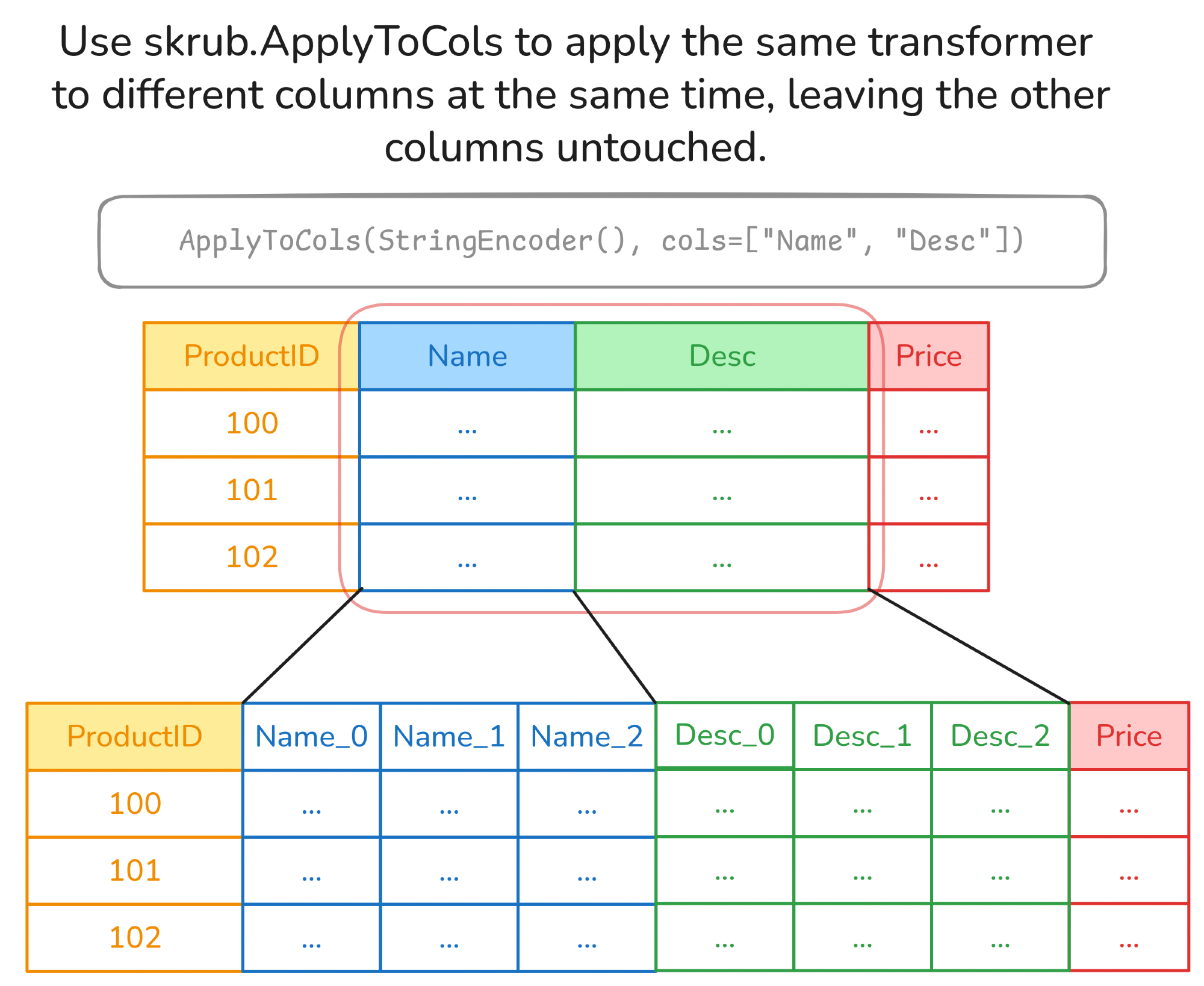 Use skrub.ApplyToCols to apply the same transformer to different columns at the same time, leaving the other columns untouched.

ApplyToCols(StringEncoder(), cols=["Name", "Desc"])

| ProductID | Name | Desc | Price |
|---|---|---|---|
| 100 | ... | ... | ... |
| 101 | ... | ... | ... |
| 102 | ... | ... | ... |

| ProductID | Name_0 | Name_1 | Name_2 | Desc_0 | Desc_1 | Desc_2 | Price |
|---|---|---|---|---|---|---|---|
| 100 | ... | ... | ... | ... | ... | ... | ... |
| 101 | ... | ... | ... | ... | ... | ... | ... |
| 102 | ... | ... | ... | ... | ... | ... | ... |